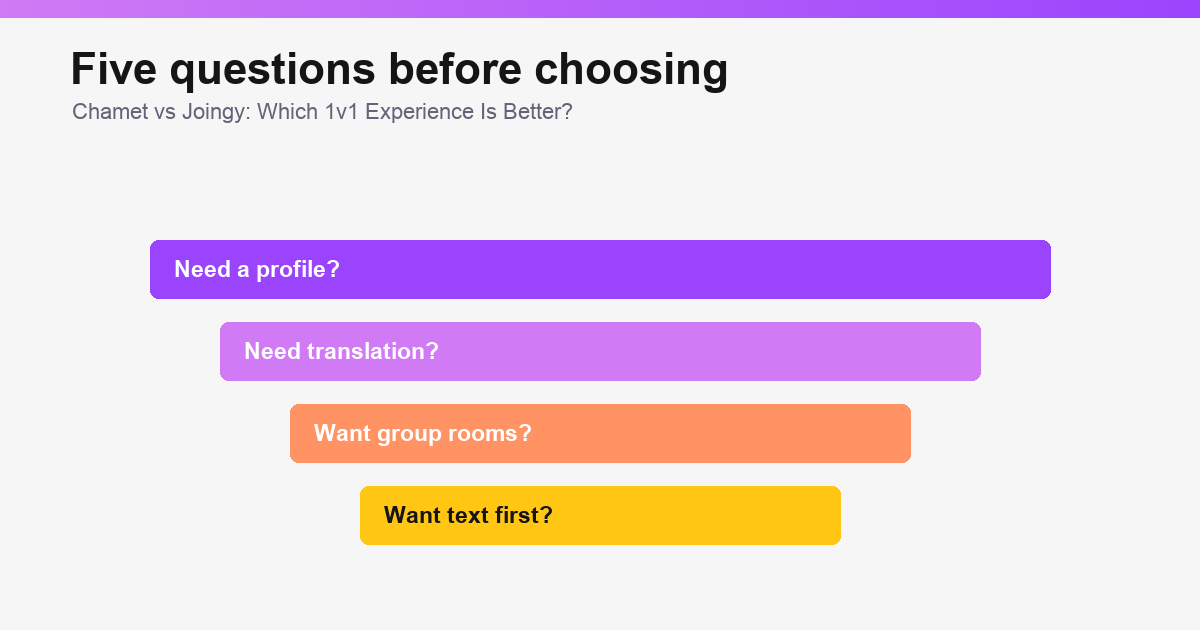 Five questions before choosing
Chamet vs Joingy: Which 1v1 Experience Is Better?

Need a profile?

Need translation?

Want group rooms?

Want text first?